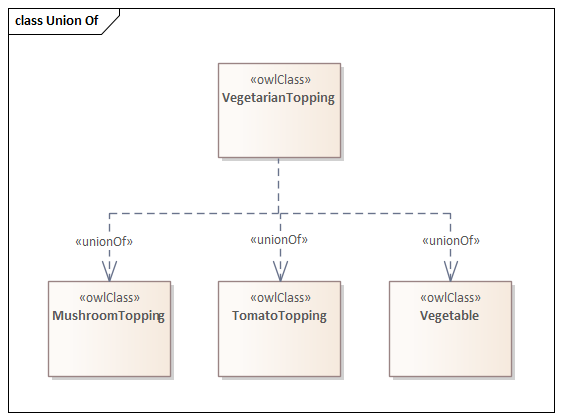 class Union Of

«owlClass»
VegetarianTopping

«unionOf»

«unionOf»

«unionOf»

«owlClass»
MushroomTopping

«owlClass»
TomatoTopping

«owlClass»
Vegetable